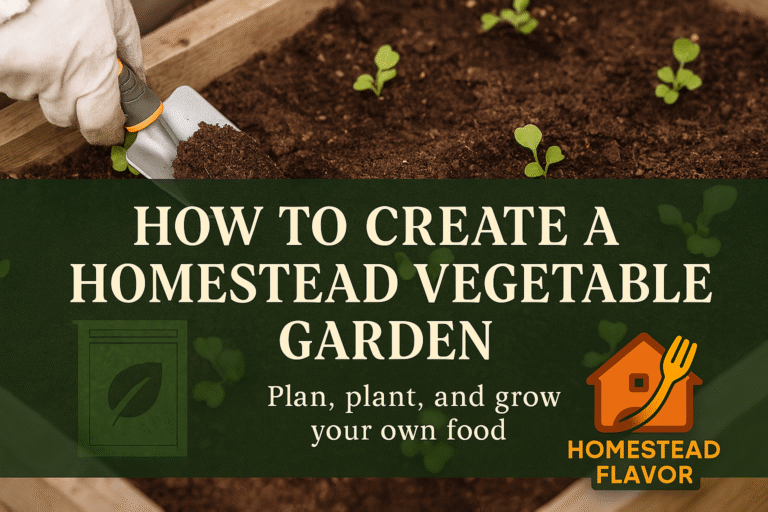 HOW TO CREATE A HOMESTEAD VEGETABLE GARDEN

Plan, plant, and grow your own food

HOMESTEAD FLAVOR